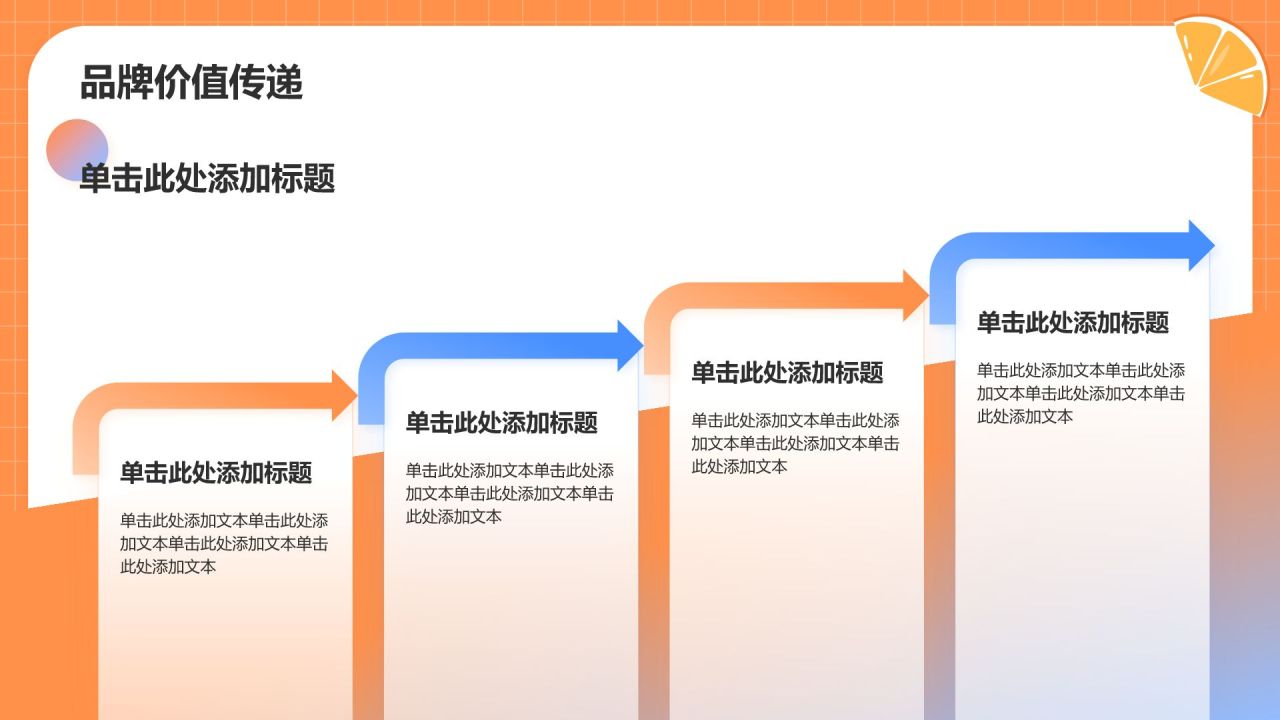 品牌价值传递

单击此处添加标题

单击此处添加标题

单击此处添加文本单击此处添加文本单击此处添加文本单击此处添加文本

单击此处添加标题

单击此处添加文本单击此处添加文本单击此处添加文本单击此处添加文本

单击此处添加标题

单击此处添加文本单击此处添加文本单击此处添加文本单击此处添加文本

单击此处添加标题

单击此处添加文本单击此处添加文本单击此处添加文本单击此处添加文本